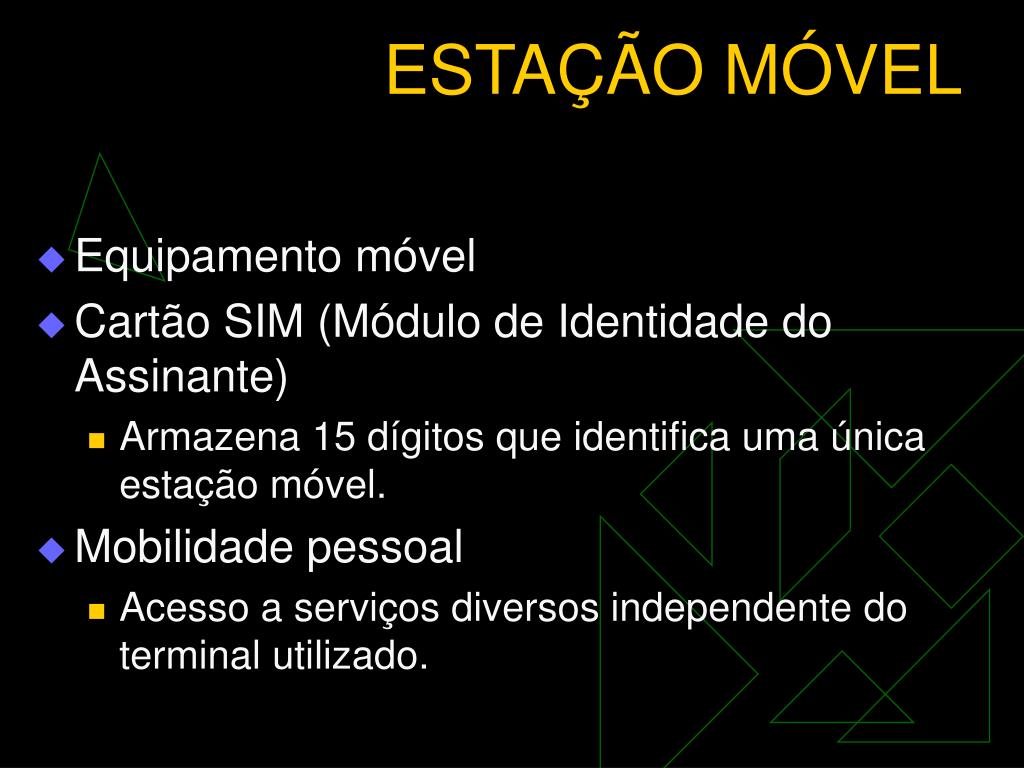 ESTAÇÃO MÓVEL

Equipamento móvel

Cartão SIM (Módulo de Identidade do Assinante)

Armazena 15 dígitos que identifica uma única estação móvel.

Mobilidade pessoal

Acesso a serviços diversos independente do terminal utilizado.